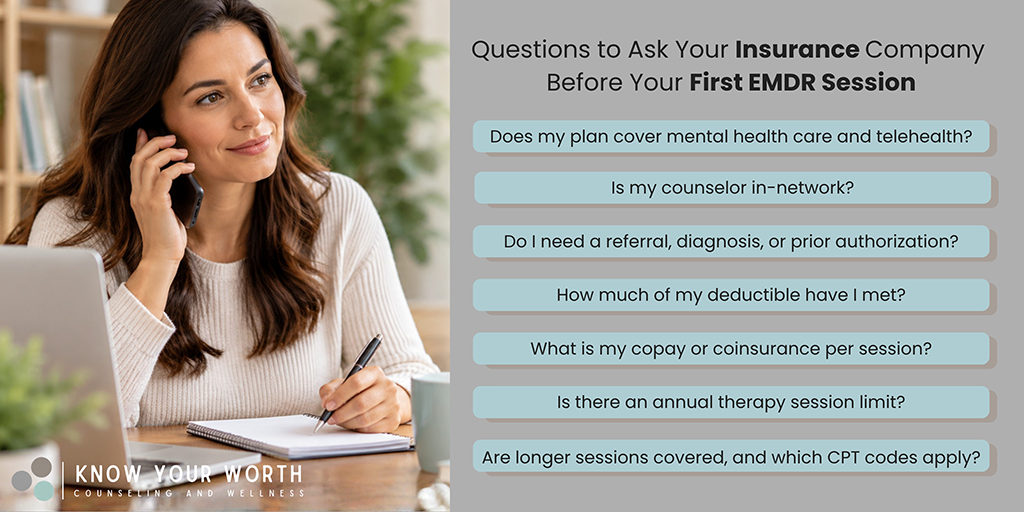 Questions to Ask Your Insurance Company Before Your First EMDR Session

Does my plan cover mental health care and telehealth?

Is my counselor in-network?

Do I need a referral, diagnosis, or prior authorization?

How much of my deductible have I met?

What is my copay or coinsurance per session?

Is there an annual therapy session limit?

Are longer sessions covered, and which CPT codes apply?

KNOW YOUR WORTH
COUNSELING AND WELLNESS